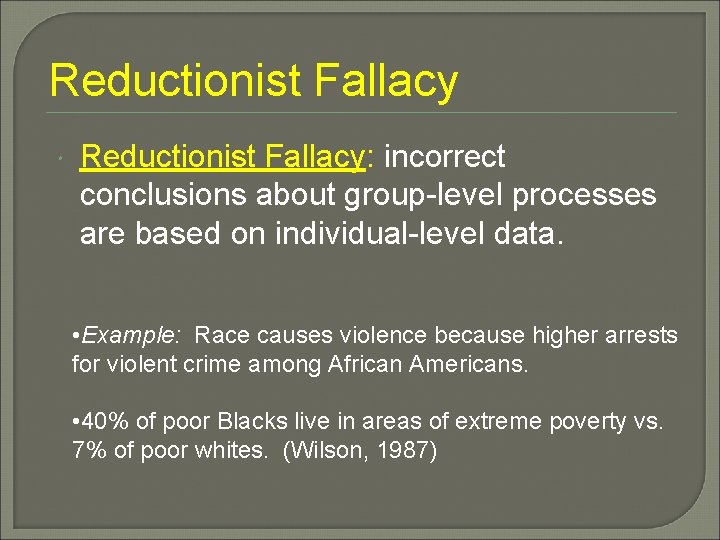 Reductionist Fallacy

Reductionist Fallacy: incorrect conclusions about group-level processes are based on individual-level data.

•Example: Race causes violence because higher arrests for violent crime among African Americans.

•40% of poor Blacks live in areas of extreme poverty vs. 7% of poor whites. (Wilson, 1987)